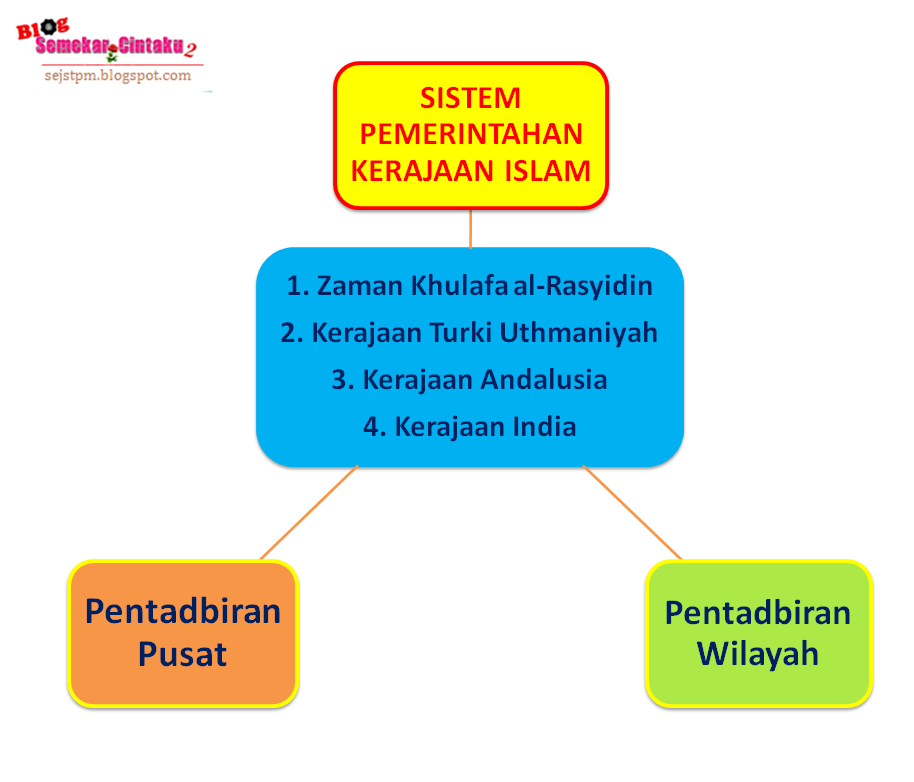 Blog Semekar Cintaku 2
sejstpm.blogspot.com

SISTEM PEMERINTAHAN KERAJAAN ISLAM

1. Zaman Khulafa al-Rasyidin
2. Kerajaan Turki Uthmaniyah
3. Kerajaan Andalusia
4. Kerajaan India

Pentadbiran Pusat

Pentadbiran Wilayah